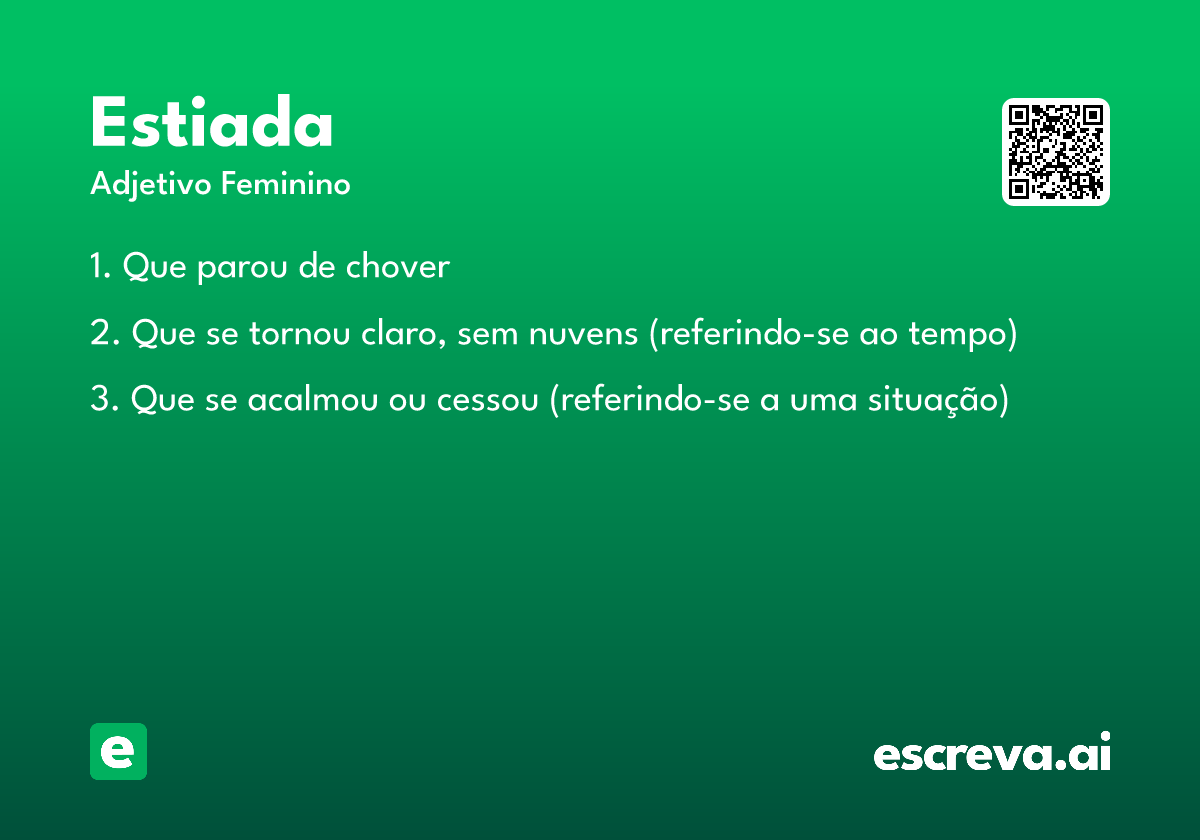 Estiada

Adjetivo Feminino

1. Que parou de chover

2. Que se tornou claro, sem nuvens (referindo-se ao tempo)

3. Que se acalmou ou cessou (referindo-se a uma situação)

e

escreva.ai